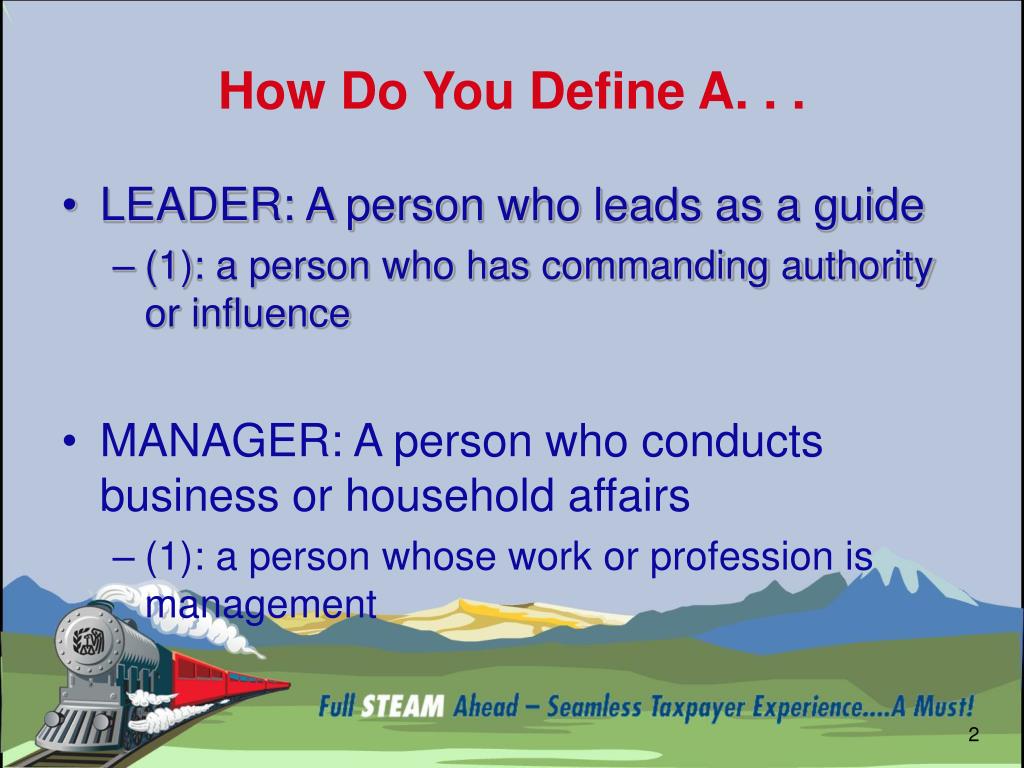 How Do You Define A. . .

• LEADER: A person who leads as a guide
– (1): a person who has commanding authority or influence

• MANAGER: A person who conducts business or household affairs
– (1): a person whose work or profession is management

Full STEAM Ahead – Seamless Taxpayer Experience....A Must!

2